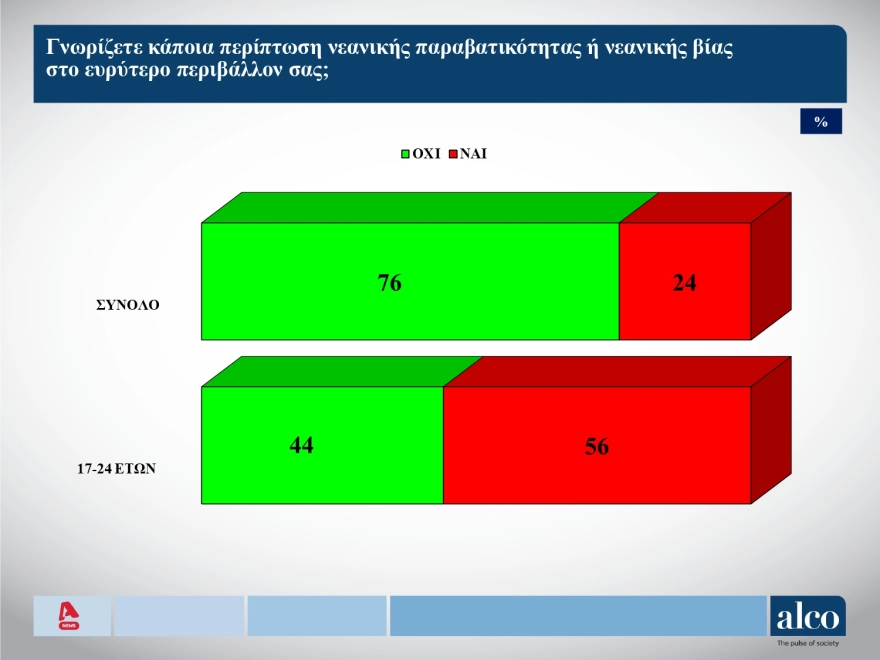 Γνωρίζετε κάποια περίπτωση νεανικής παραβατικότητας ή νεανικής βίας στο ευρύτερο περιβάλλον σας;

%

ΟΧΙ ΝΑΙ

ΣΥΝΟΛΟ 76 24

17-24 ΕΤΩΝ 44 56

NEWS

alco
The pulse of society